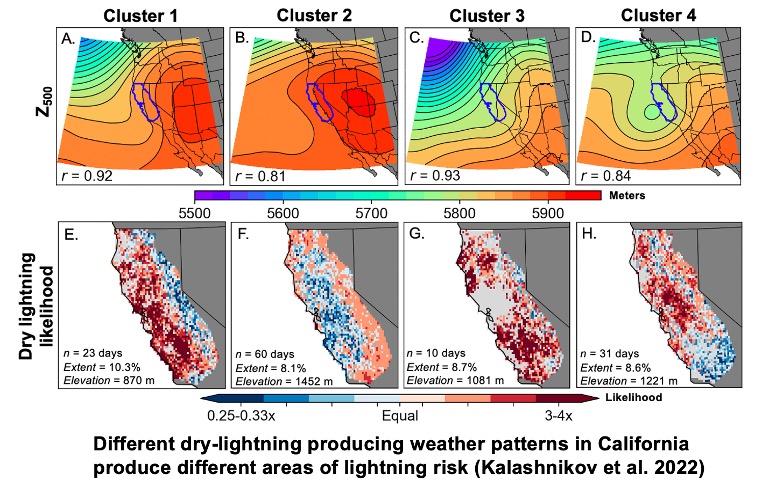 Cluster 1 Cluster 2 Cluster 3 Cluster 4

$Z_{500}$

A. $r$ = 0.92

B. $r$ = 0.81

C. $r$ = 0.93

D. $r$ = 0.84

5500 5600 5700 5800 5900 Meters

Dry lightning likelihood

E. $n$ = 23 days
Extent = 10.3%
Elevation = 870 m

F. $n$ = 60 days
Extent = 8.1%
Elevation = 1452 m

G. $n$ = 10 days
Extent = 8.7%
Elevation = 1081 m

H. $n$ = 31 days
Extent = 8.6%
Elevation = 1221 m

0.25-0.33x Equal 3-4x Likelihood

Different dry-lightning producing weather patterns in California produce different areas of lightning risk (Kalashnikov et al. 2022)